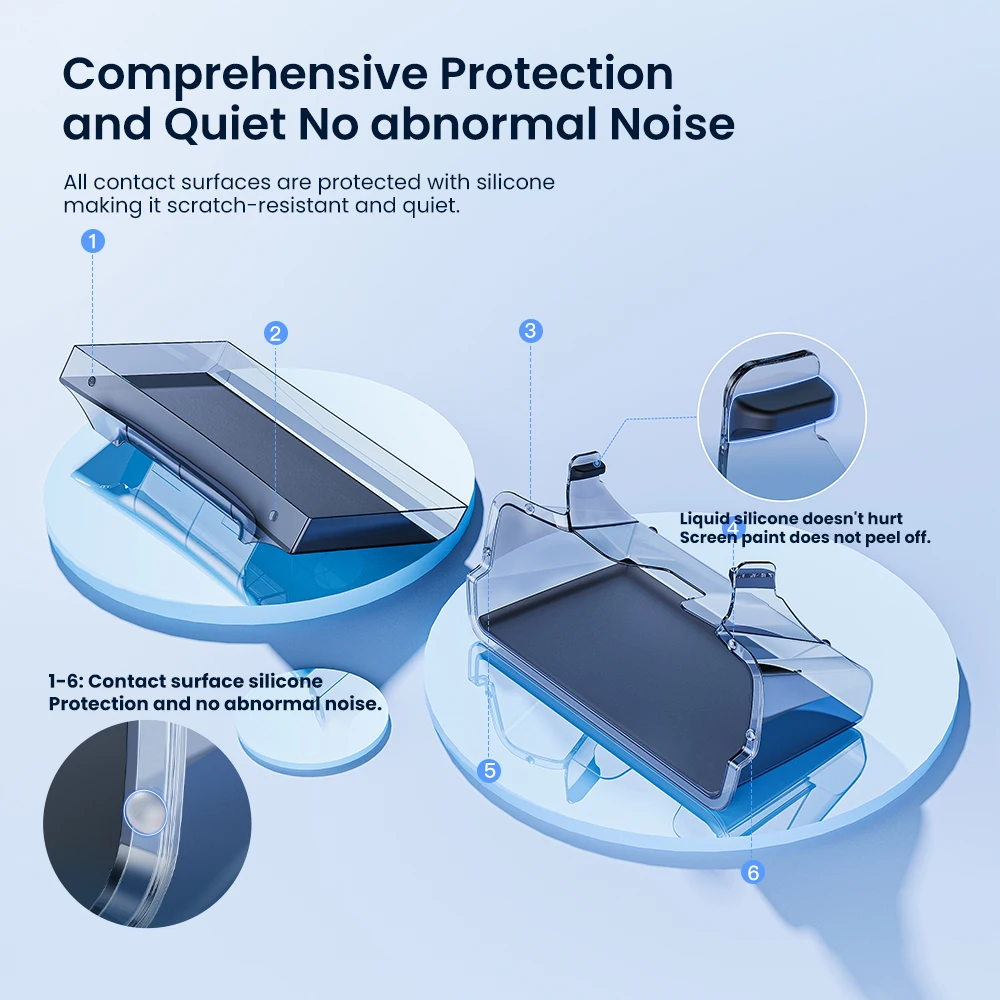 Comprehensive Protection and Quiet No abnormal Noise

All contact surfaces are protected with silicone making it scratch-resistant and quiet.

1

2

3

Liquid silicone doesn't hurt
Screen paint does not peel off.

4

1-6: Contact surface silicone Protection and no abnormal noise.

5

6